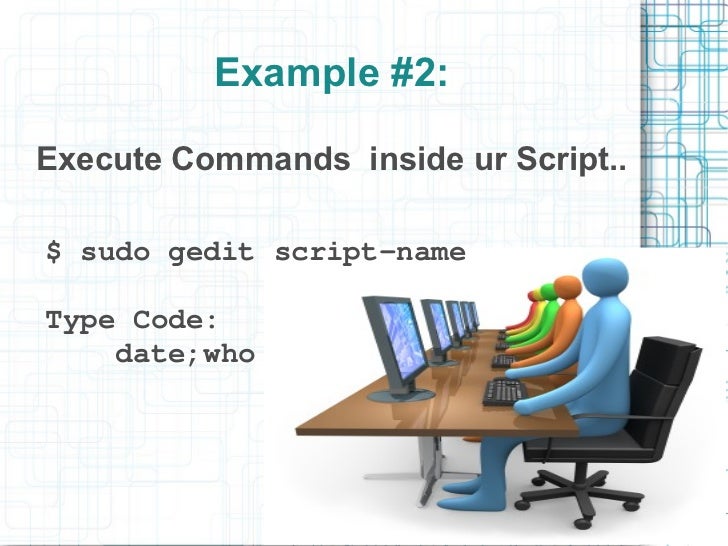 Example #2:

Execute Commands  inside ur Script..

$ sudo gedit script-name

Type Code:
    date;who